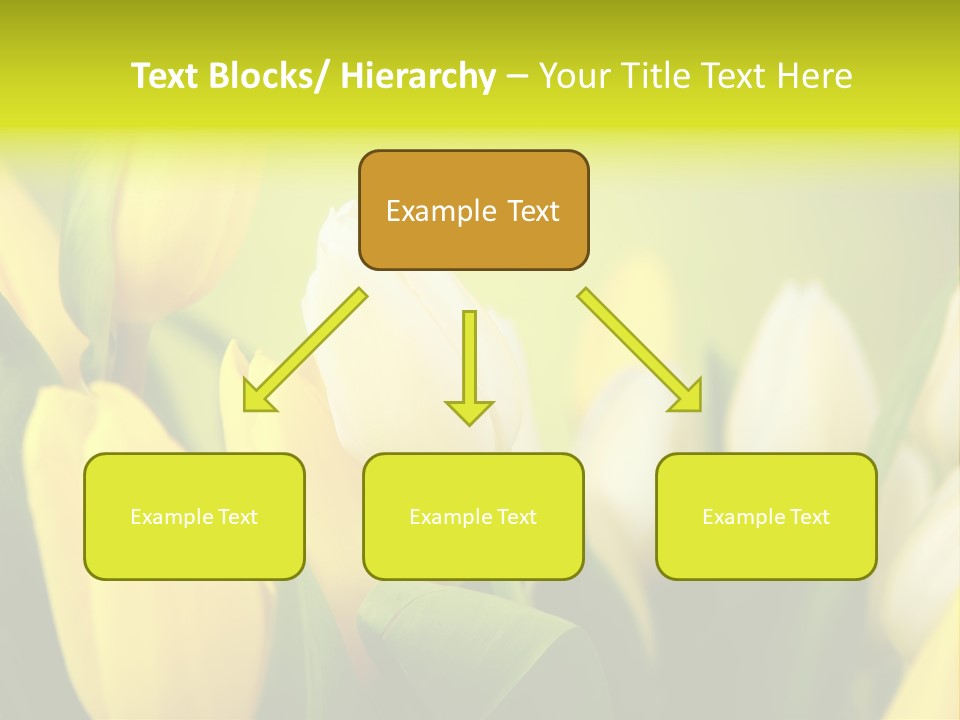 Text Blocks/ Hierarchy – Your Title Text Here

Example Text

Example Text

Example Text

Example Text